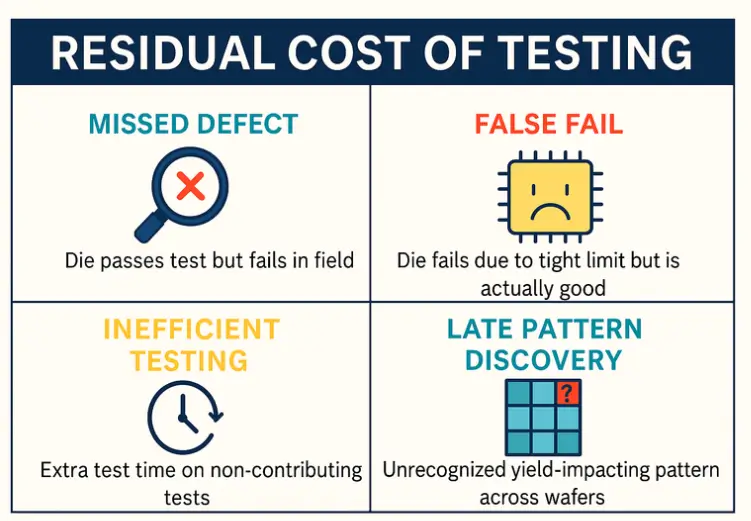 RESIDUAL COST OF TESTING

MISSED DEFECT

Die passes test but fails in field

FALSE FAIL

Die fails due to tight limit but is actually good

INEFFICIENT TESTING

Extra test time on non-contributing tests

LATE PATTERN DISCOVERY

?

Unrecognized yield-impacting pattern across wafers